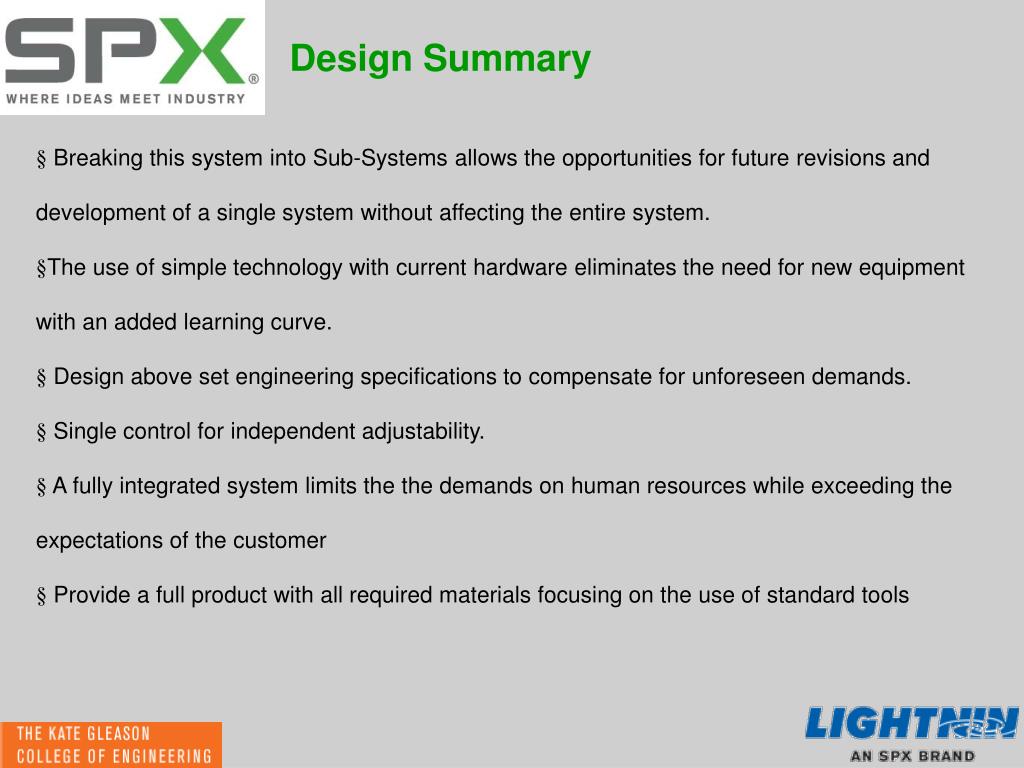 SPX®
WHERE IDEAS MEET INDUSTRY

Design Summary

§ Breaking this system into Sub-Systems allows the opportunities for future revisions and development of a single system without affecting the entire system.

§The use of simple technology with current hardware eliminates the need for new equipment with an added learning curve.

§ Design above set engineering specifications to compensate for unforeseen demands.

§ Single control for independent adjustability.

§ A fully integrated system limits the the demands on human resources while exceeding the expectations of the customer

§ Provide a full product with all required materials focusing on the use of standard tools

THE KATE GLEASON
COLLEGE OF ENGINEERING

LIGHTNIN
AN SPX BRAND